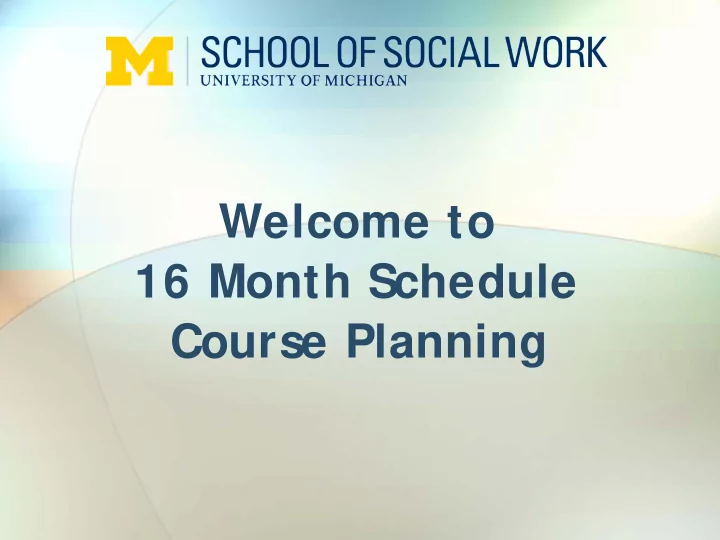 M SCHOOL OF SOCIAL WORK
UNIVERSITY OF MICHIGAN

Welcome to
16 Month Schedule
Course Planning